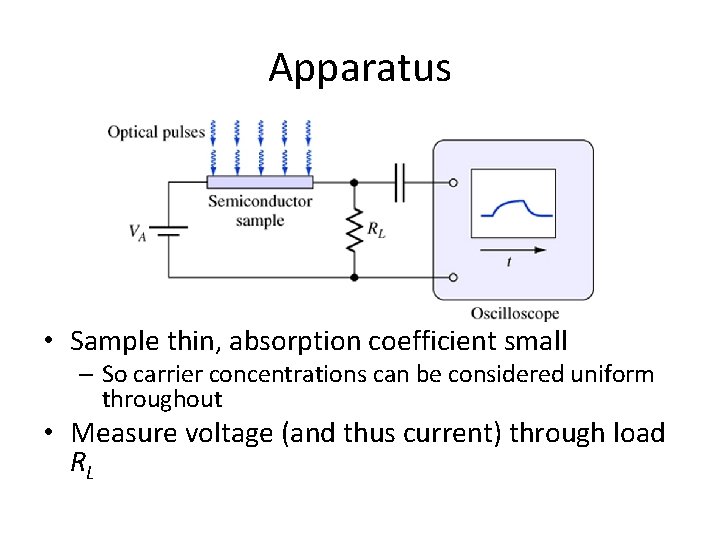 Apparatus

Optical pulses

Semiconductor sample

$V_A$

$R_L$

$t$

Oscilloscope

• Sample thin, absorption coefficient small
– So carrier concentrations can be considered uniform throughout
• Measure voltage (and thus current) through load $R_L$